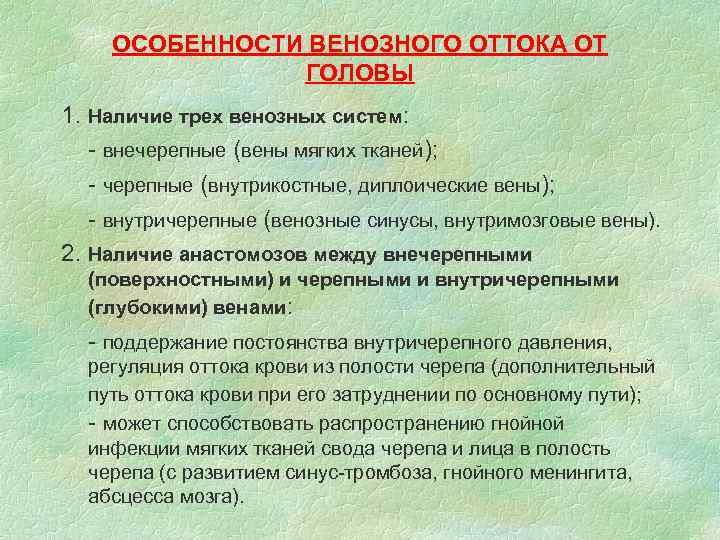 ОСОБЕННОСТИ ВЕНОЗНОГО ОТТОКА ОТ ГОЛОВЫ

1. Наличие трех венозных систем:

- внечерепные (вены мягких тканей);

- черепные (внутрикостные, диплоические вены);

- внутричерепные (венозные синусы, внутримозговые вены).

2. Наличие анастомозов между внечерепными (поверхностными) и черепными и внутричерепными (глубокими) венами:

- поддержание постоянства внутричерепного давления, регуляция оттока крови из полости черепа (дополнительный путь оттока крови при его затруднении по основному пути);

- может способствовать распространению гнойной инфекции мягких тканей свода черепа и лица в полость черепа (с развитием синус-тромбоза, гнойного менингита, абсцесса мозга).